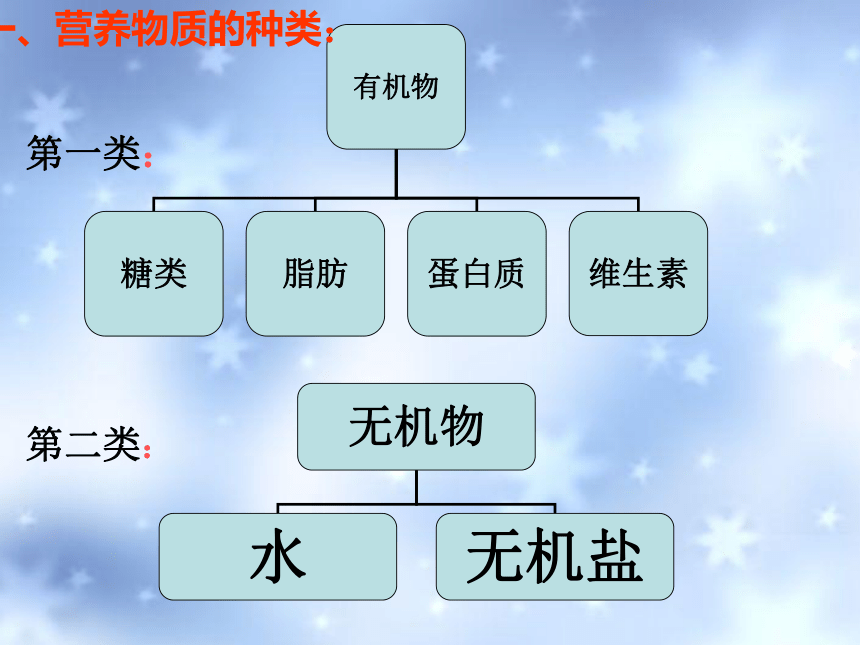 一、营养物质的种类：

第一类：

有机物

糖类

脂肪

蛋白质

维生素

第二类：

无机物

水

无机盐